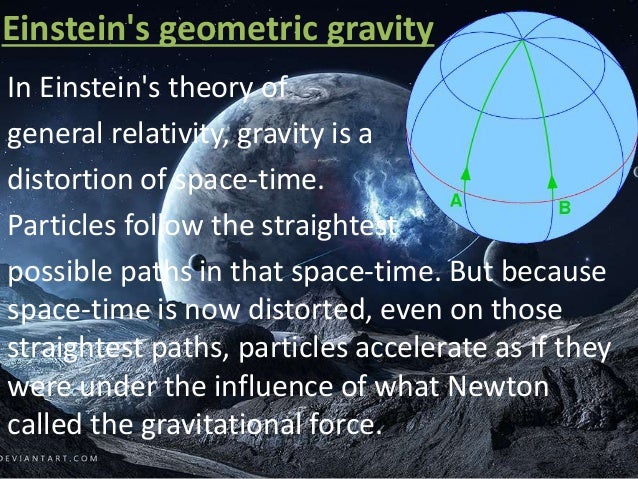 Einstein's geometric gravity

In Einstein's theory of general relativity, gravity is a distortion of space-time. Particles follow the straightest possible paths in that space-time. But because space-time is now distorted, even on those straightest paths, particles accelerate as if they were under the influence of what Newton called the gravitational force.

A

B

DEVIANTART.COM